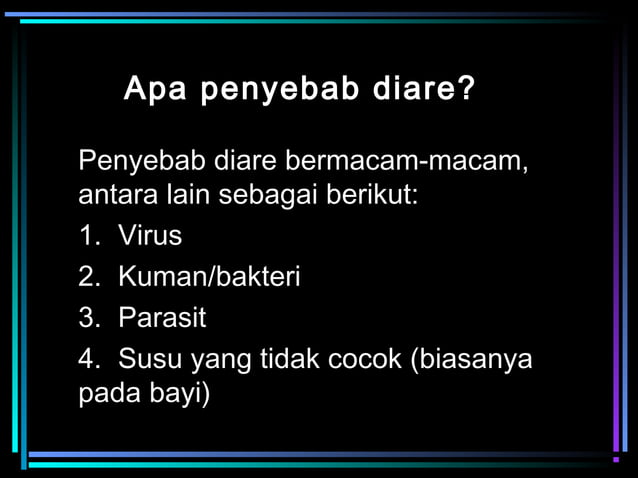 Apa penyebab diare?

Penyebab diare bermacam-macam, antara lain sebagai berikut:

1. Virus
2. Kuman/bakteri
3. Parasit
4. Susu yang tidak cocok (biasanya pada bayi)